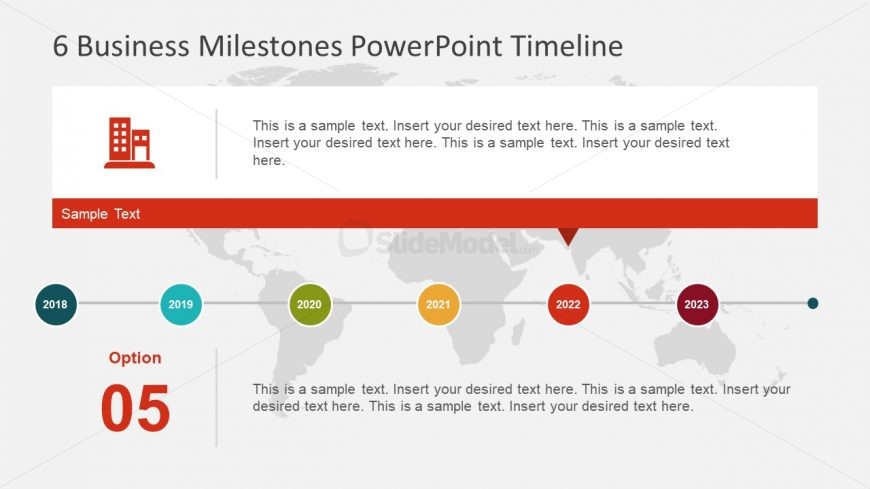 6 Business Milestones PowerPoint Timeline

This is a sample text. Insert your desired text here. This is a sample text. Insert your desired text here. This is a sample text. Insert your desired text here.

Sample Text

SlideModel.com

2018
2019
2020
2021
2022
2023

Option
05

This is a sample text. Insert your desired text here. This is a sample text. Insert your desired text here. This is a sample text. Insert your desired text here.